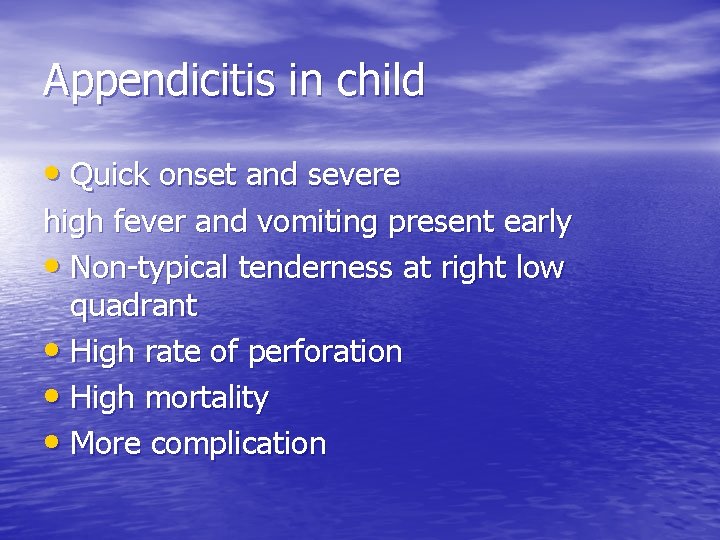 Appendicitis in child

• Quick onset and severe

high fever and vomiting present early

• Non-typical tenderness at right low quadrant

• High rate of perforation

• High mortality

• More complication